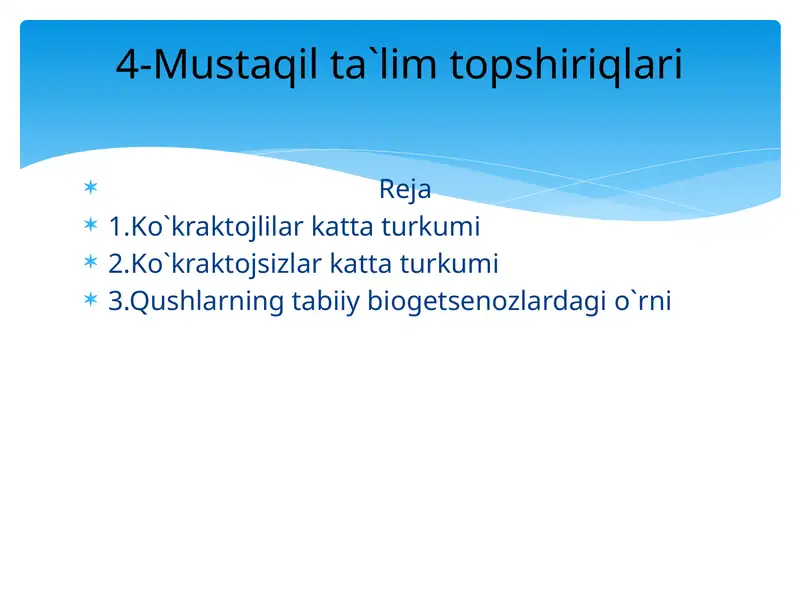 4-Mustaqil ta`lim topshiriqlari

Reja
1.Ko`kraktojlilar katta turkumi
2.Ko`kraktojsizlar katta turkumi
3.Qushlarning tabiiy biogetsenozlardagi o`rni